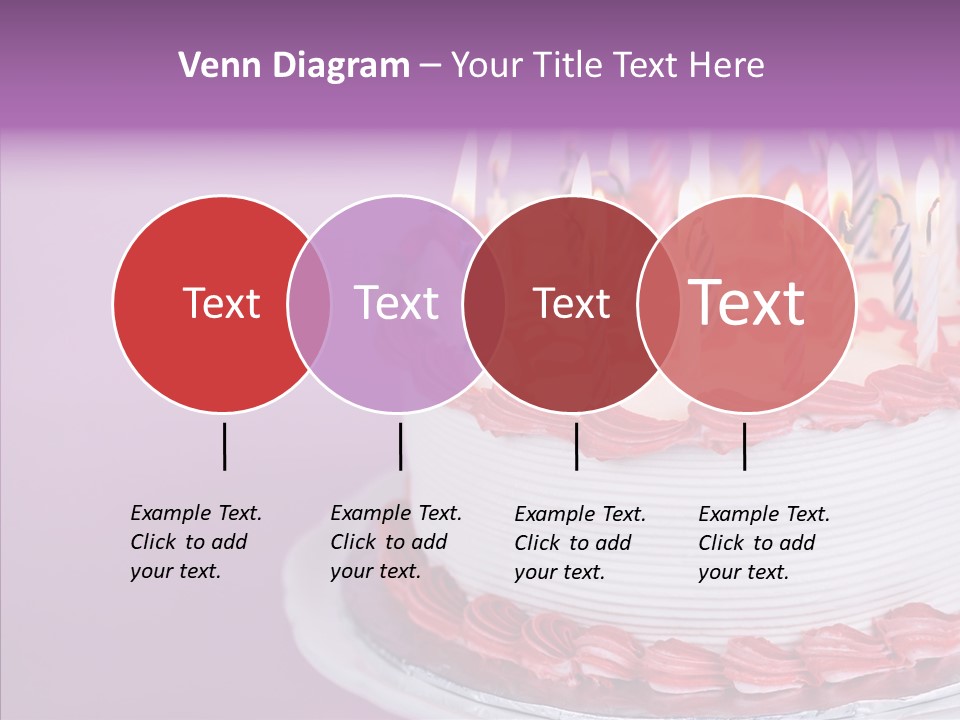 Venn Diagram – Your Title Text Here

Text

Text

Text

Text

Example Text. Click to add your text.

Example Text. Click to add your text.

Example Text. Click to add your text.

Example Text. Click to add your text.